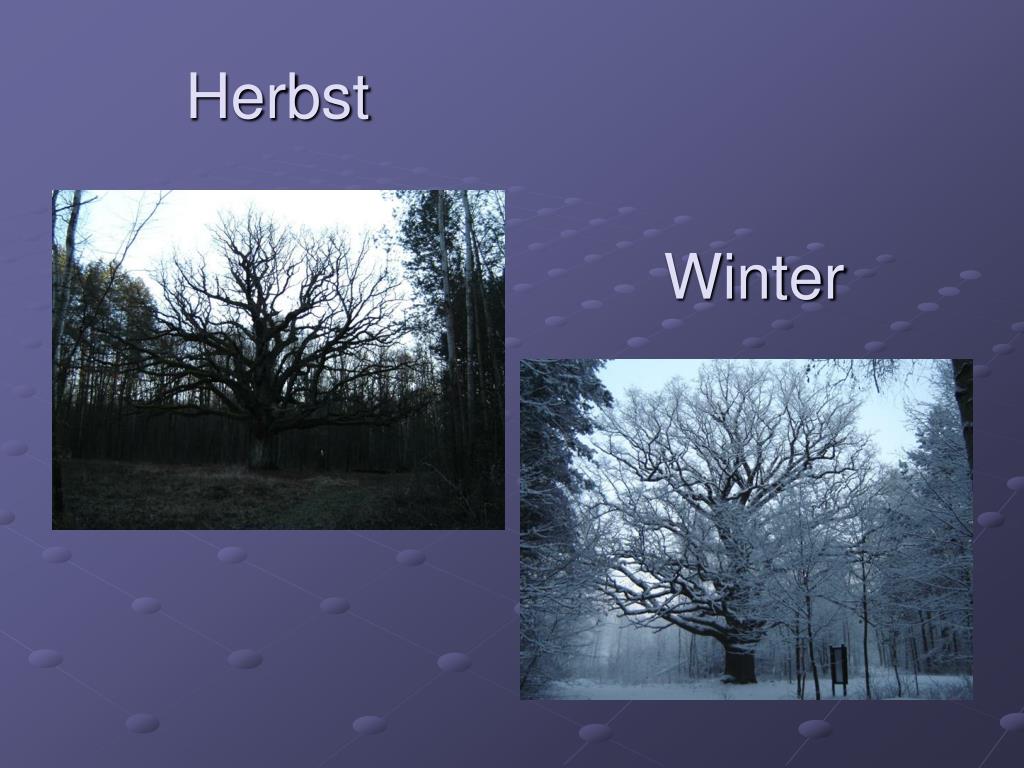 Herbst

Winter